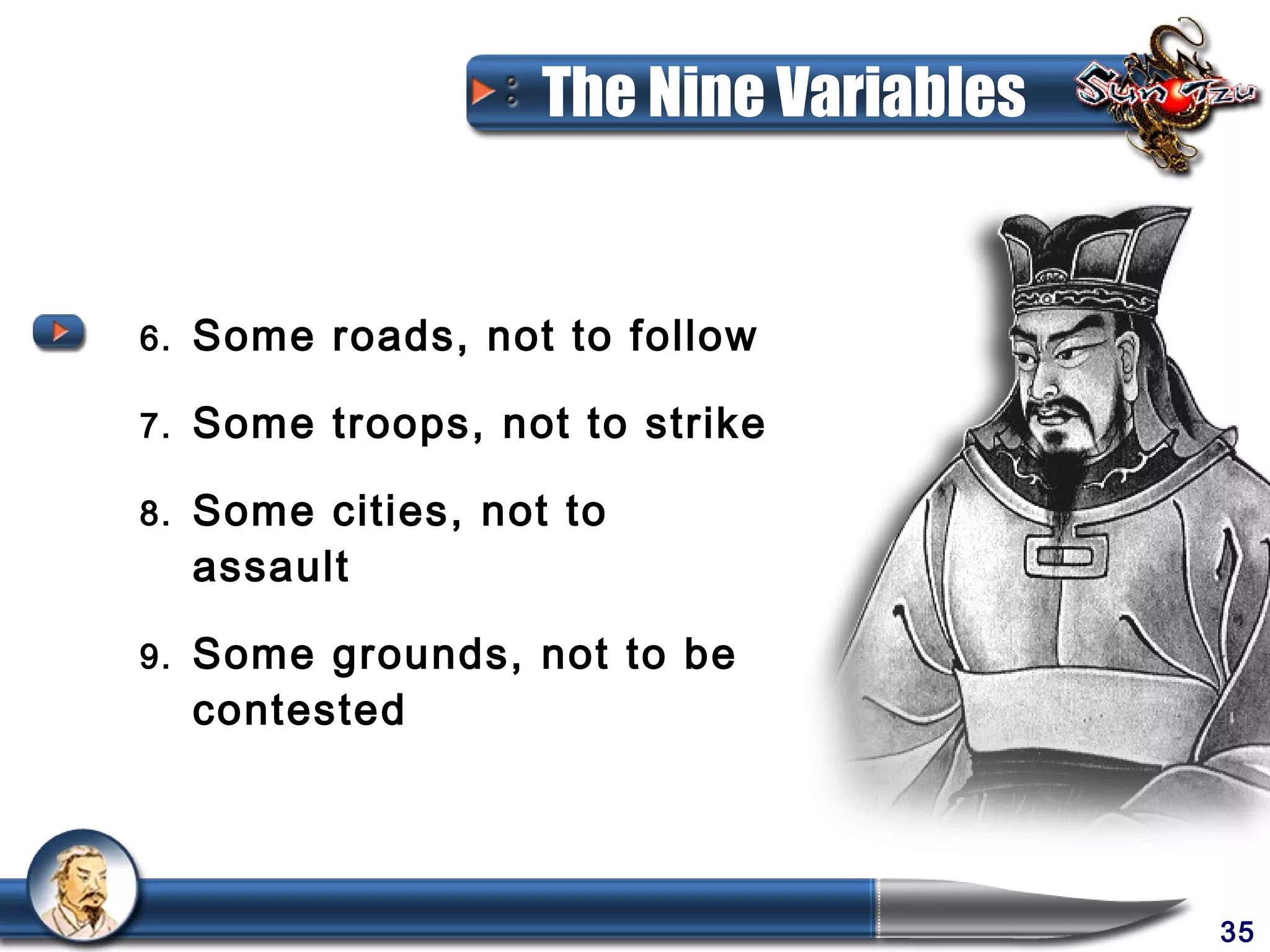 The Nine Variables

Sun Tzu

6. Some roads, not to follow

7. Some troops, not to strike

8. Some cities, not to assault

9. Some grounds, not to be contested

35